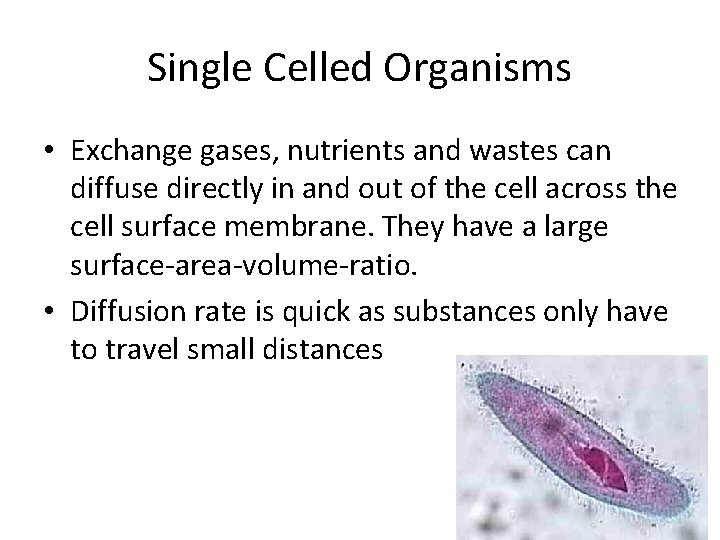 Single Celled Organisms

• Exchange gases, nutrients and wastes can diffuse directly in and out of the cell across the cell surface membrane. They have a large surface-area-volume-ratio.

• Diffusion rate is quick as substances only have to travel small distances